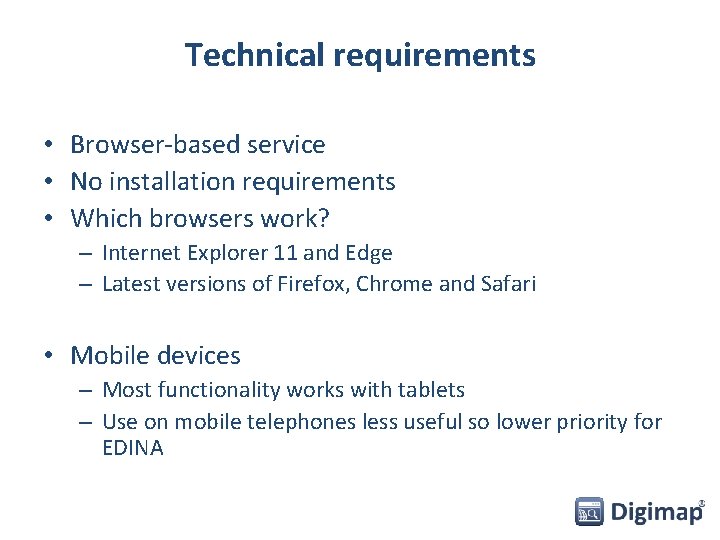 Technical requirements

• Browser-based service
• No installation requirements
• Which browsers work?
– Internet Explorer 11 and Edge
– Latest versions of Firefox, Chrome and Safari

• Mobile devices
– Most functionality works with tablets
– Use on mobile telephones less useful so lower priority for EDINA

Digimap®